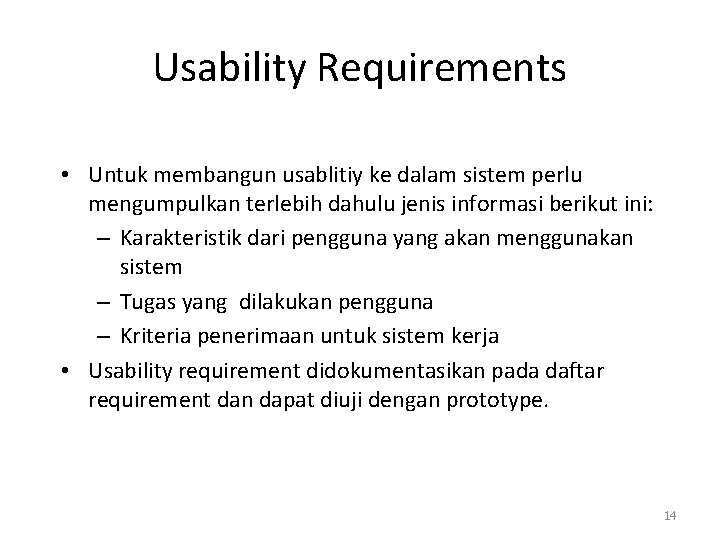 Usability Requirements

• Untuk membangun usablitiy ke dalam sistem perlu mengumpulkan terlebih dahulu jenis informasi berikut ini:
– Karakteristik dari pengguna yang akan menggunakan sistem
– Tugas yang dilakukan pengguna
– Kriteria penerimaan untuk sistem kerja
• Usability requirement didokumentasikan pada daftar requirement dan dapat diuji dengan prototype.

14